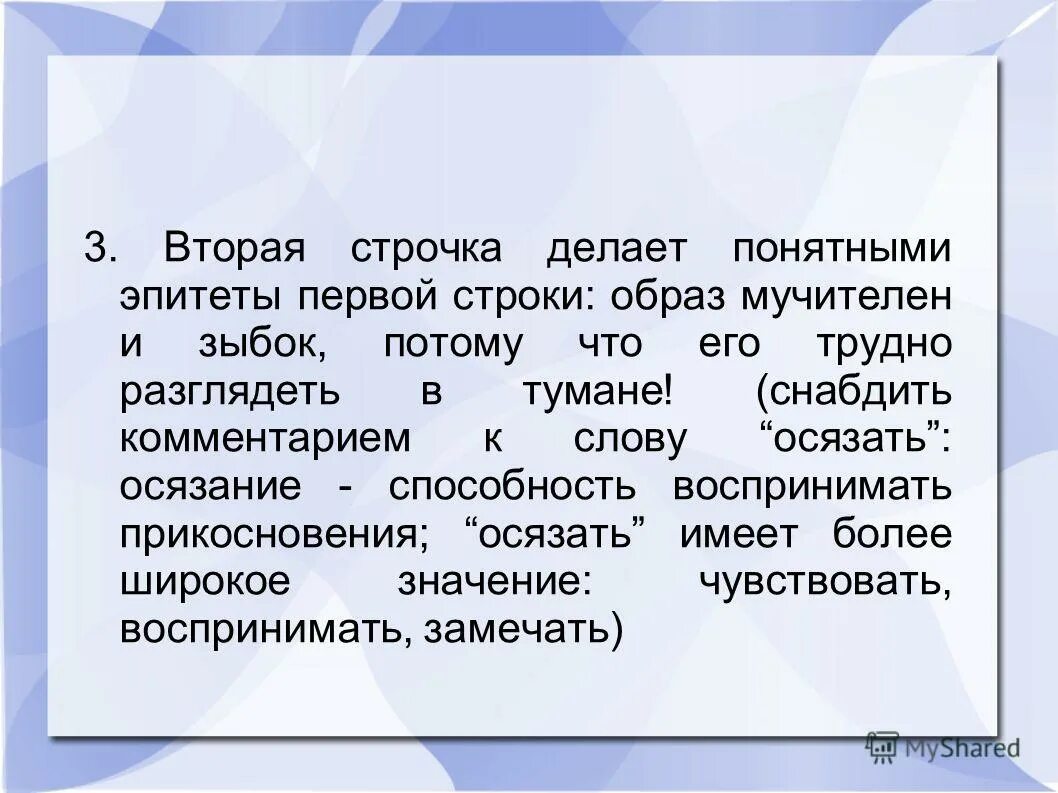 3. Вторая строчка делает понятными эпитеты первой строки: образ мучителен и зыбок, потому что его трудно разглядеть в тумане! (снабдить комментарием к слову “осязать”: осязание - способность воспринимать прикосновения; “осязать” имеет более широкое значение: чувствовать, воспринимать, замечать)

MyShared